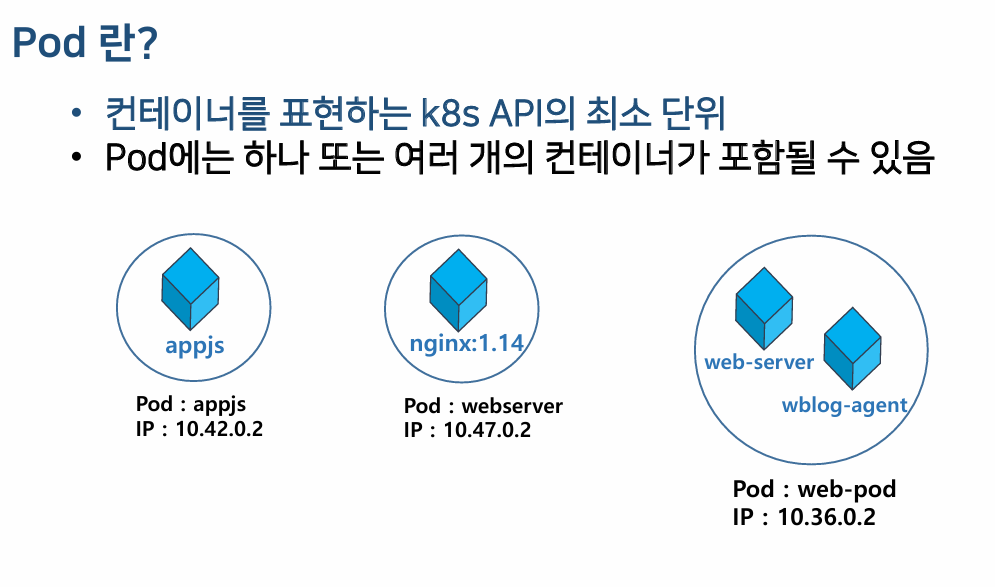 Pod 란?

• 컨테이너를 표현하는 k8s API의 최소 단위
• Pod에는 하나 또는 여러 개의 컨테이너가 포함될 수 있음

appjs

Pod : appjs
IP : 10.42.0.2

nginx:1.14

Pod : webserver
IP : 10.47.0.2

web-server

wblog-agent

Pod : web-pod
IP : 10.36.0.2